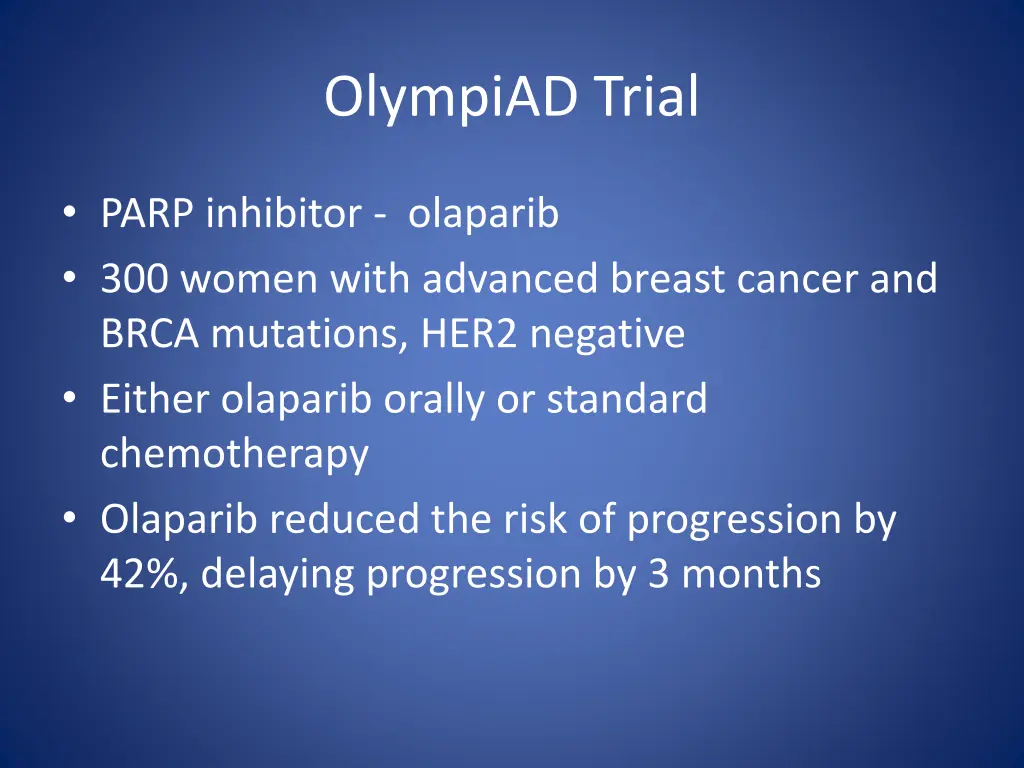 OlympiAD Trial

• PARP inhibitor - olaparib
• 300 women with advanced breast cancer and BRCA mutations, HER2 negative
• Either olaparib orally or standard chemotherapy
• Olaparib reduced the risk of progression by 42%, delaying progression by 3 months